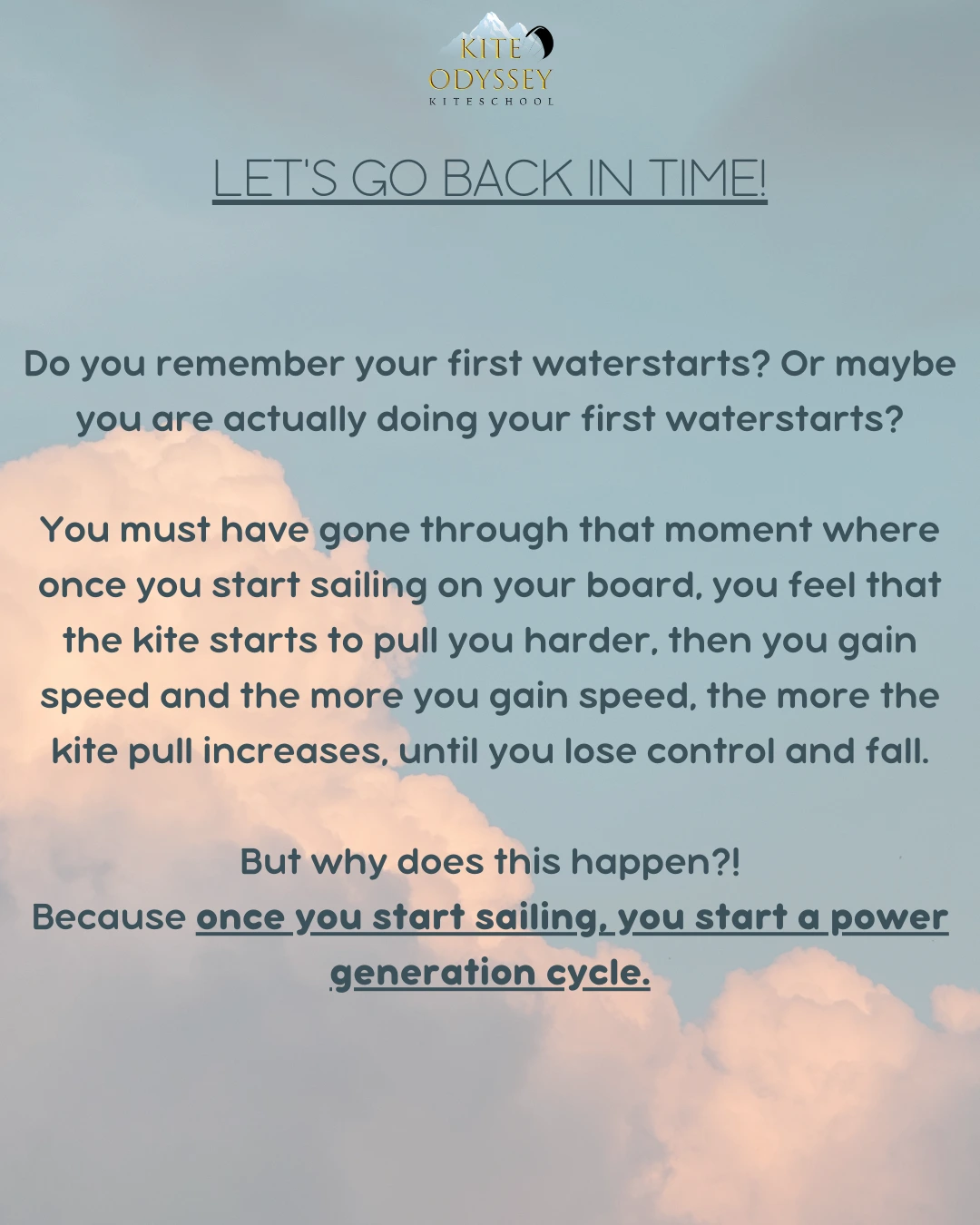 KITE
ODYSSEY
KITESCHOOL

LET'S GO BACK IN TIME!

Do you remember your first waterstarts? Or maybe you are actually doing your first waterstarts?

You must have gone through that moment where once you start sailing on your board, you feel that the kite starts to pull you harder, then you gain speed and the more you gain speed, the more the kite pull increases, until you lose control and fall.

But why does this happen?!
Because once you start sailing, you start a power generation cycle.